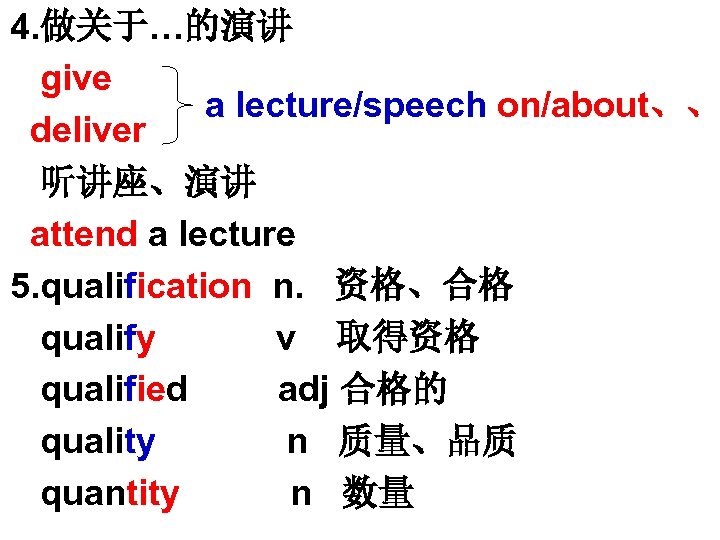 4.做关于…的演讲

give
deliver
a lecture/speech on/about、、

听讲座、演讲

attend a lecture

5.qualification n. 资格、合格

qualify v 取得资格

qualified adj 合格的

quality n 质量、品质

quantity n 数量